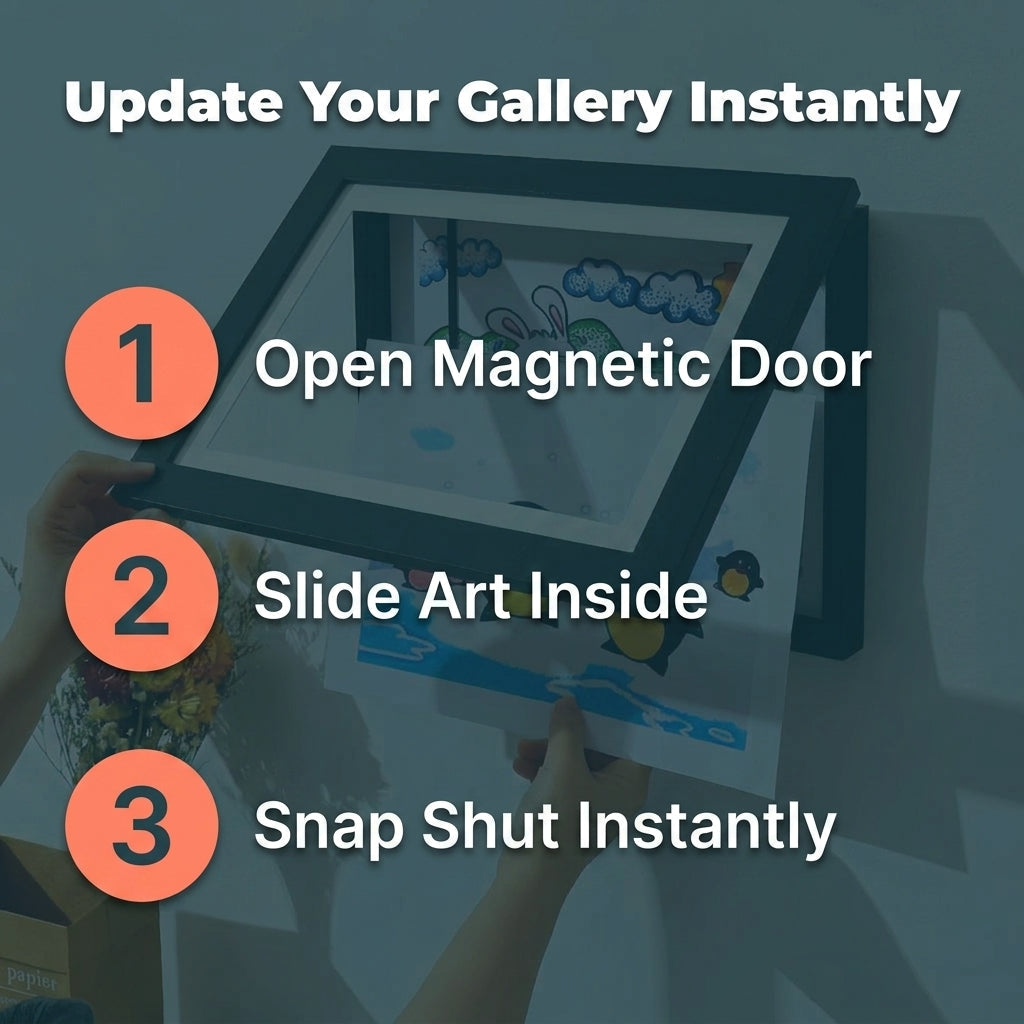 Update Your Gallery Instantly

1 Open Magnetic Door

2 Slide Art Inside

3 Snap Shut Instantly

papier